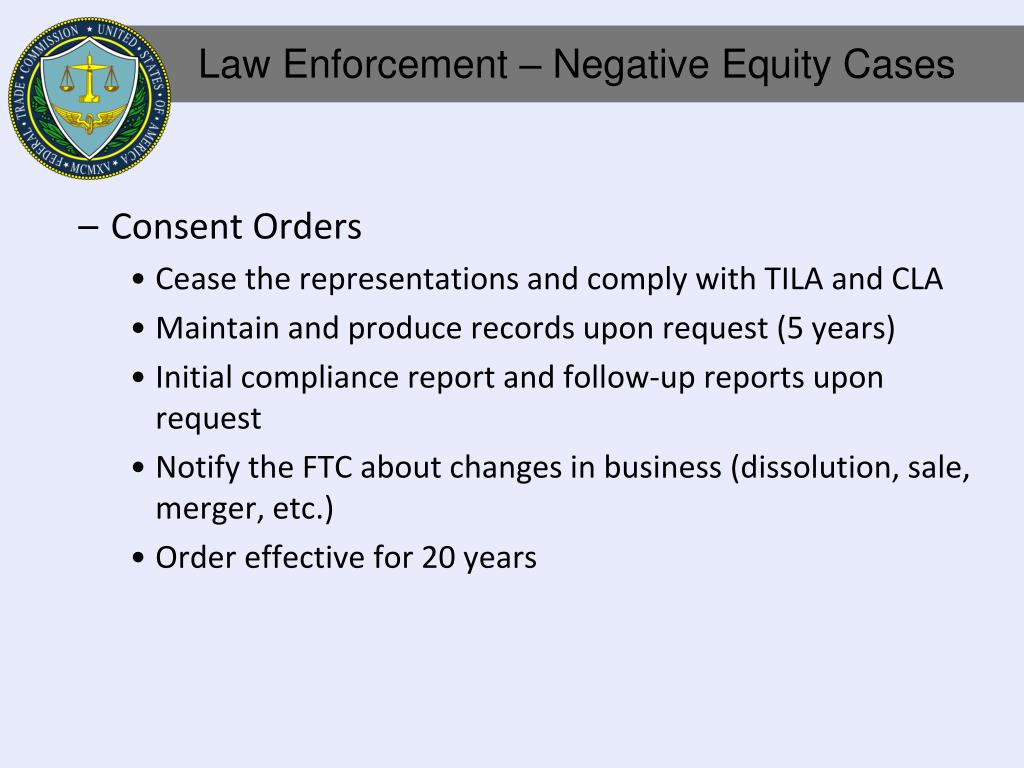 FEDERAL TRADE COMMISSION UNITED STATES OF AMERICA MCMXV

Law Enforcement – Negative Equity Cases

– Consent Orders
• Cease the representations and comply with TILA and CLA
• Maintain and produce records upon request (5 years)
• Initial compliance report and follow-up reports upon request
• Notify the FTC about changes in business (dissolution, sale, merger, etc.)
• Order effective for 20 years